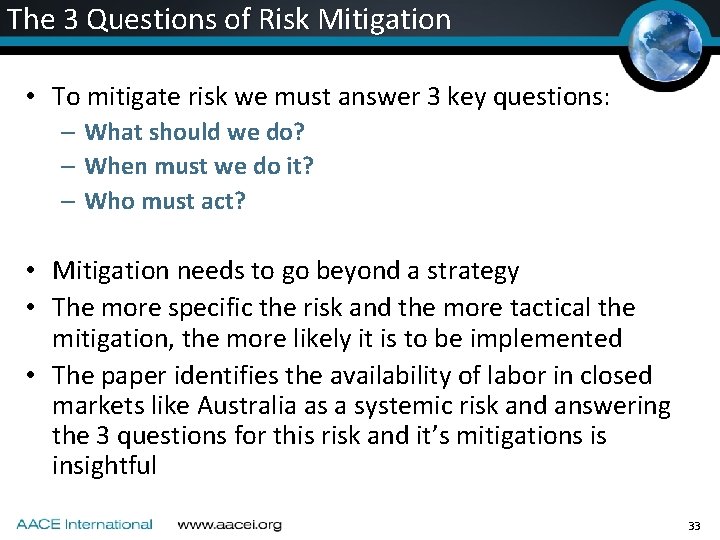 The 3 Questions of Risk Mitigation

• To mitigate risk we must answer 3 key questions:
– What should we do?
– When must we do it?
– Who must act?

• Mitigation needs to go beyond a strategy
• The more specific the risk and the more tactical the mitigation, the more likely it is to be implemented
• The paper identifies the availability of labor in closed markets like Australia as a systemic risk and answering the 3 questions for this risk and it's mitigations is insightful

AACE International www.aacei.org 33